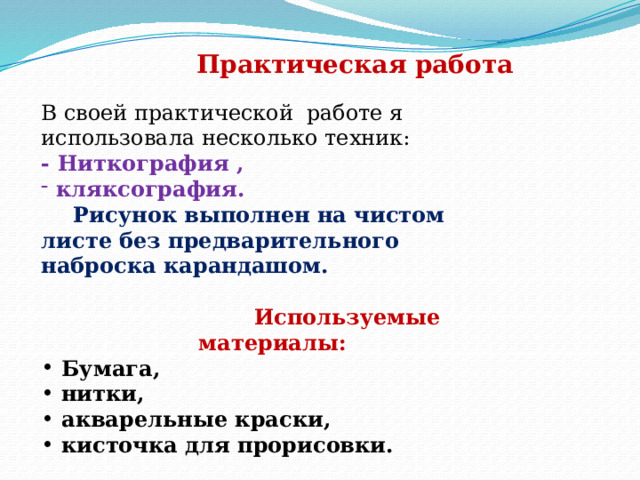 Практическая работа

В своей практической работе я использовала несколько техник:
- Ниткография ,
- кляксография.

Рисунок выполнен на чистом листе без предварительного наброска карандашом.

Используемые материалы:
• Бумага,
• нитки,
• акварельные краски,
• кисточка для прорисовки.